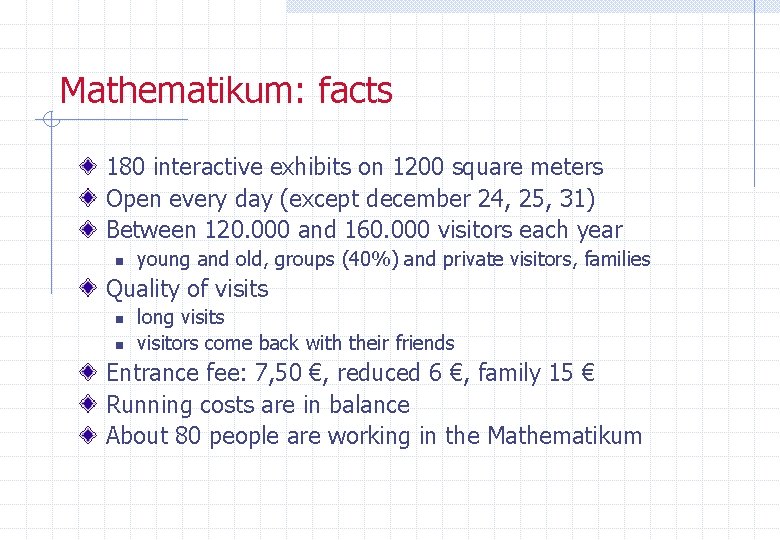 Mathematikum: facts

180 interactive exhibits on 1200 square meters
Open every day (except december 24, 25, 31)
Between 120.000 and 160.000 visitors each year
young and old, groups (40%) and private visitors, families
Quality of visits
long visits
visitors come back with their friends
Entrance fee: 7,50 €, reduced 6 €, family 15 €
Running costs are in balance
About 80 people are working in the Mathematikum